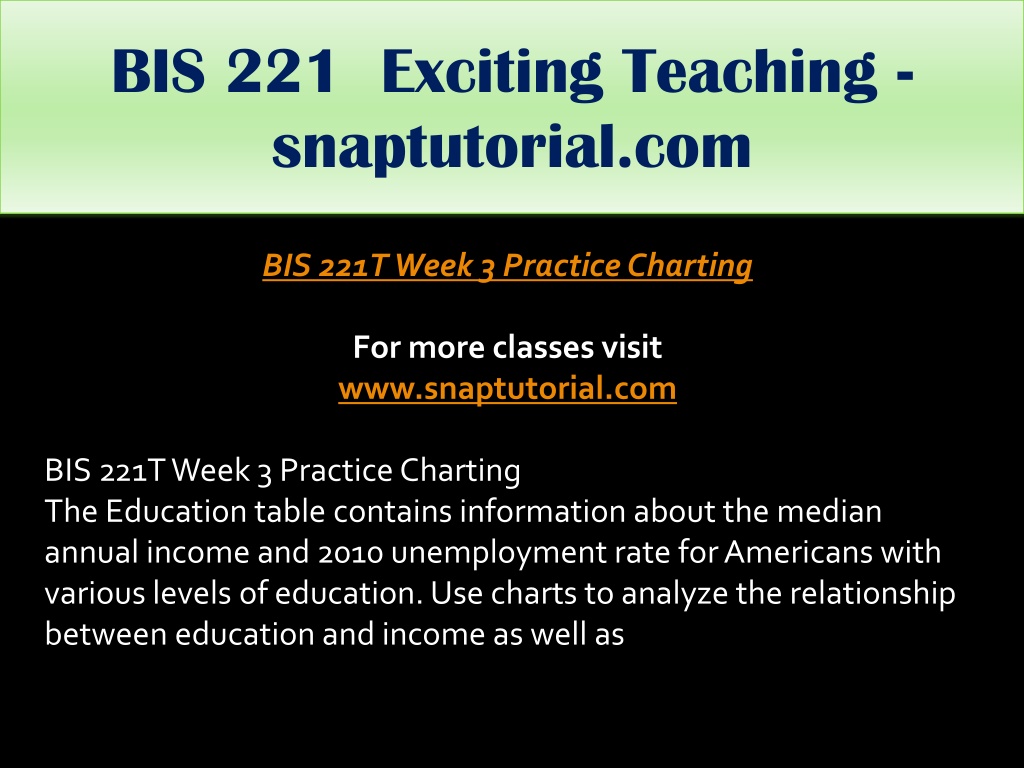 BIS 221 Exciting Teaching - snaptutorial.com

BIS 221T Week 3 Practice Charting

For more classes visit
www.snaptutorial.com

BIS 221T Week 3 Practice Charting
The Education table contains information about the median annual income and 2010 unemployment rate for Americans with various levels of education. Use charts to analyze the relationship between education and income as well as